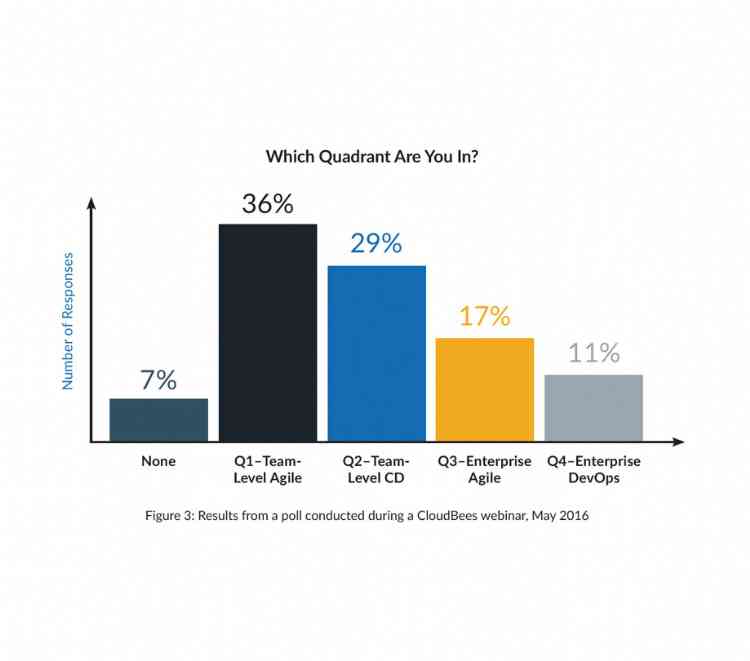 Which Quadrant Are You In?

Number of Responses

7%

36%

29%

17%

11%

None

Q1–Team-Level Agile

Q2–Team-Level CD

Q3–Enterprise Agile

Q4–Enterprise DevOps

Figure 3: Results from a poll conducted during a CloudBees webinar, May 2016